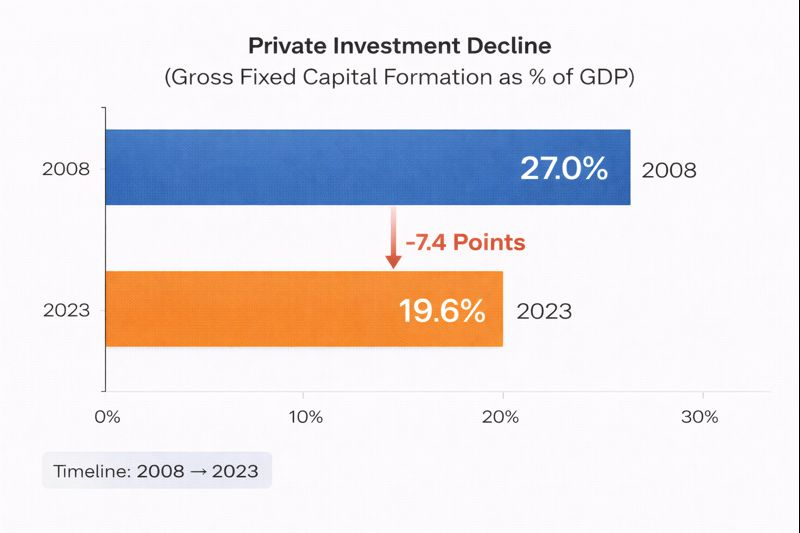 Private Investment Decline
(Gross Fixed Capital Formation as % of GDP)

2008
27.0%
2008

-7.4 Points

2023
19.6%
2023

0%
10%
20%
30%

Timeline: 2008 → 2023